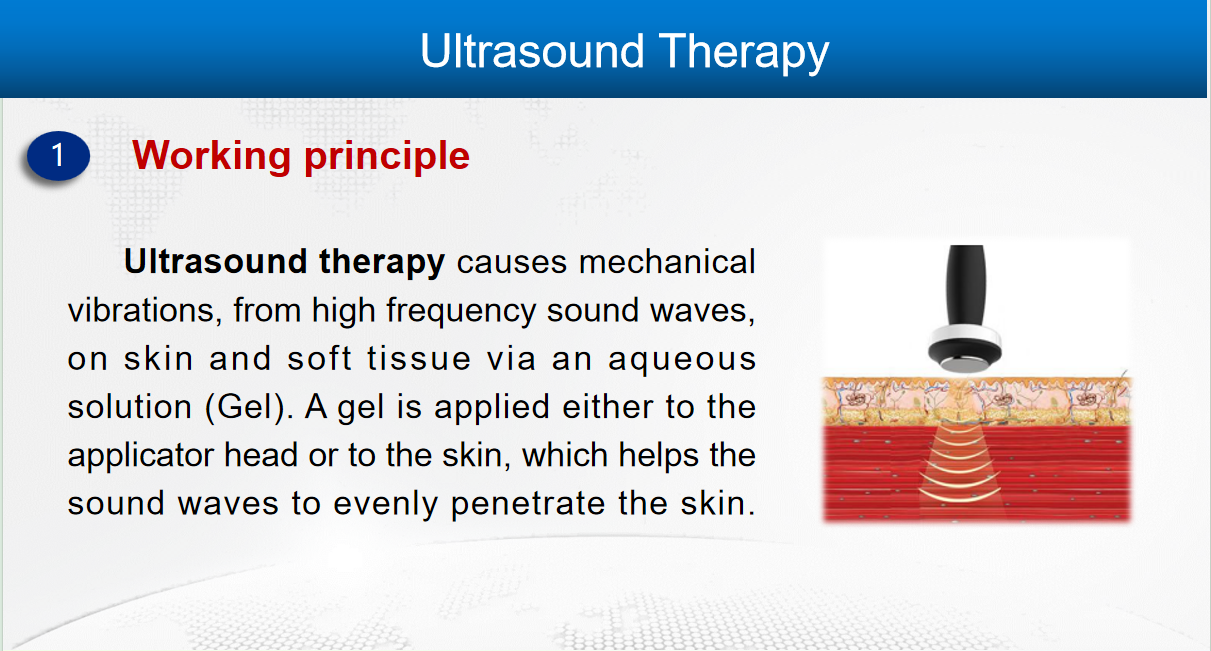 Ultrasound Therapy

1

Working principle

Ultrasound therapy causes mechanical vibrations, from high frequency sound waves, on skin and soft tissue via an aqueous solution (Gel). A gel is applied either to the applicator head or to the skin, which helps the sound waves to evenly penetrate the skin.